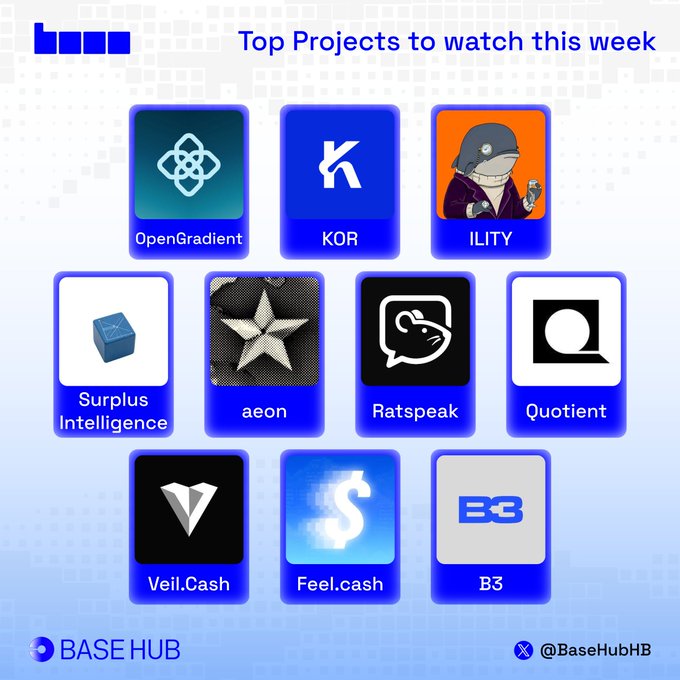 base

Top Projects to watch this week

OpenGradient

KOR

ILITY

Surplus Intelligence

aeon

Ratspeak

Quotient

Veil.Cash

Feel.cash

B3

B3

BASE HUB

@BaseHubHB